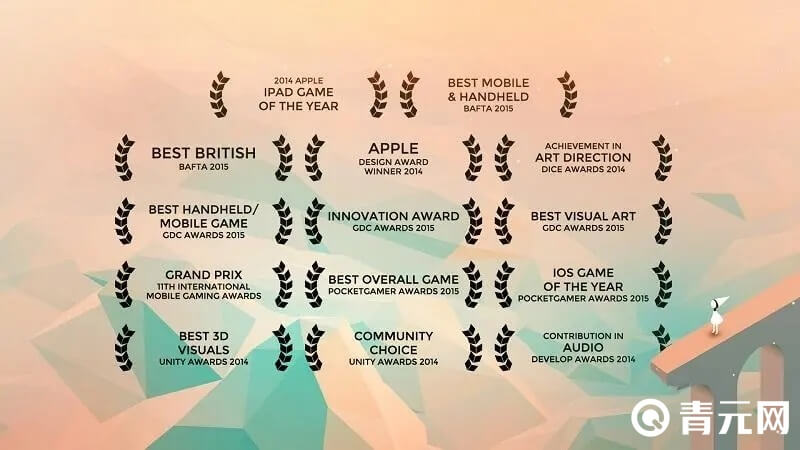 2014 APPLE
IPAD GAME
OF THE YEAR

BEST MOBILE
& HANDHELD
BAFTA 2015

BEST BRITISH
BAFTA 2015

APPLE
DESIGN AWARD
WINNER 2014

ACHIEVEMENT IN
ART DIRECTION
DICE AWARDS 2014

BEST HANDHELD/
MOBILE GAME
GDC AWARDS 2015

INNOVATION AWARD
GDC AWARDS 2015

BEST VISUAL ART
GDC AWARDS 2015

GRAND PRIX
11TH INTERNATIONAL
MOBILE GAMING AWARDS

BEST OVERALL GAME
POCKETGAMER AWARDS 2015

IOS GAME
OF THE YEAR
POCKETGAMER AWARDS 2015

BEST 3D
VISUALS
UNITY AWARDS 2014

COMMUNITY
CHOICE
UNITY AWARDS 2014

CONTRIBUTION IN
AUDIO
DEVELOP AWARDS 2014

青元网